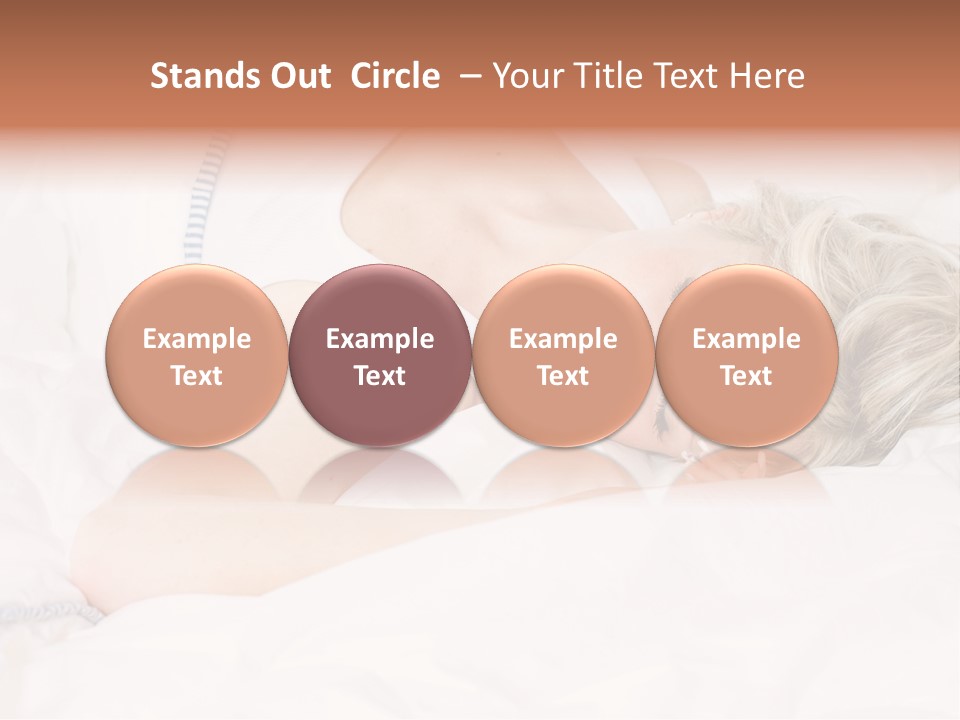 Stands Out Circle – Your Title Text Here

Example Text

Example Text

Example Text

Example Text